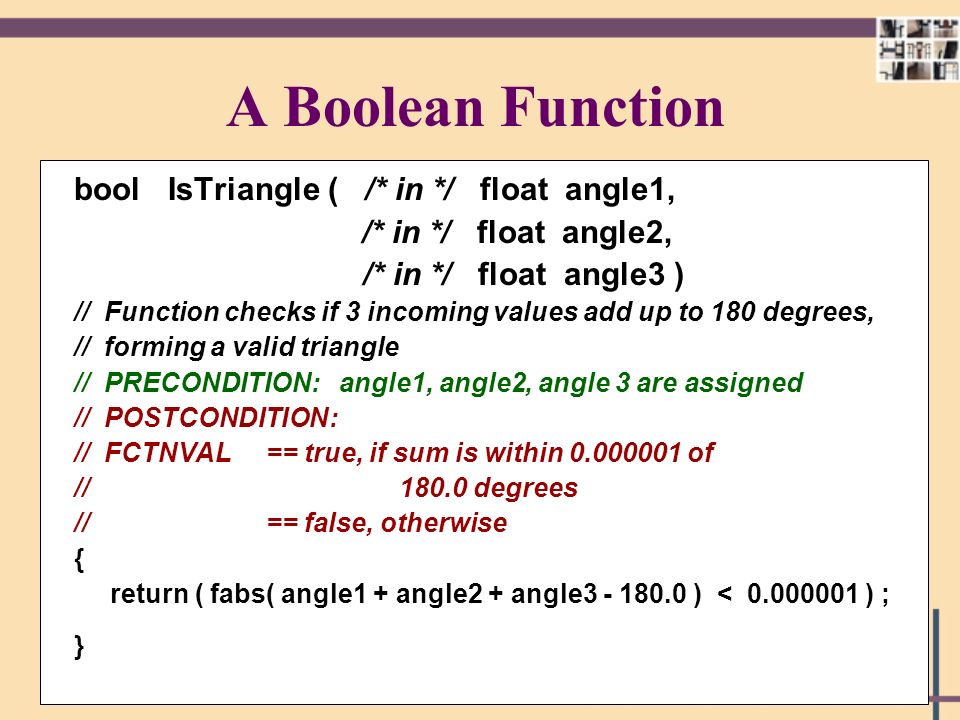 A Boolean Function

bool IsTriangle ( /* in */ float angle1,
/* in */ float angle2,
/* in */ float angle3 )
// Function checks if 3 incoming values add up to 180 degrees,
// forming a valid triangle
// PRECONDITION: angle1, angle2, angle 3 are assigned
// POSTCONDITION:
// FCTNVAL == true, if sum is within 0.000001 of
// 180.0 degrees
// == false, otherwise
{
return ( fabs( angle1 + angle2 + angle3 - 180.0 ) < 0.000001 ) ;
}